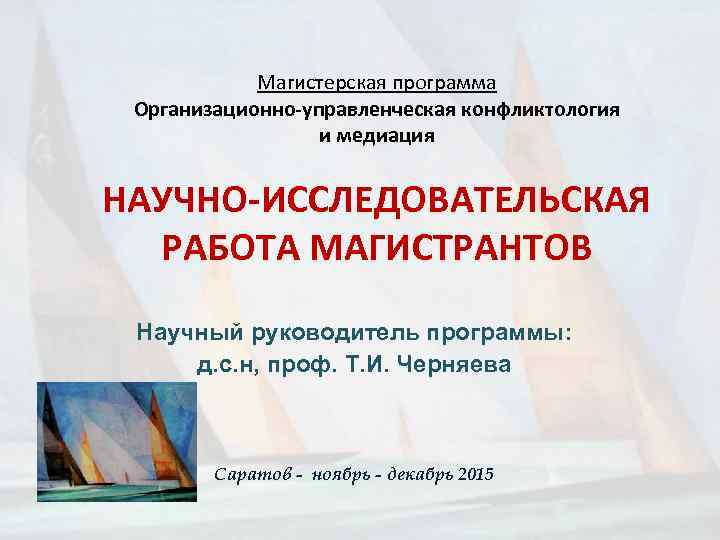 Магистерская программа
Организационно-управленческая конфликтология и медиация

НАУЧНО-ИССЛЕДОВАТЕЛЬСКАЯ РАБОТА МАГИСТРАНТОВ

Научный руководитель программы:
д.с.н, проф. Т.И. Черняева

Саратов - ноябрь - декабрь 2015